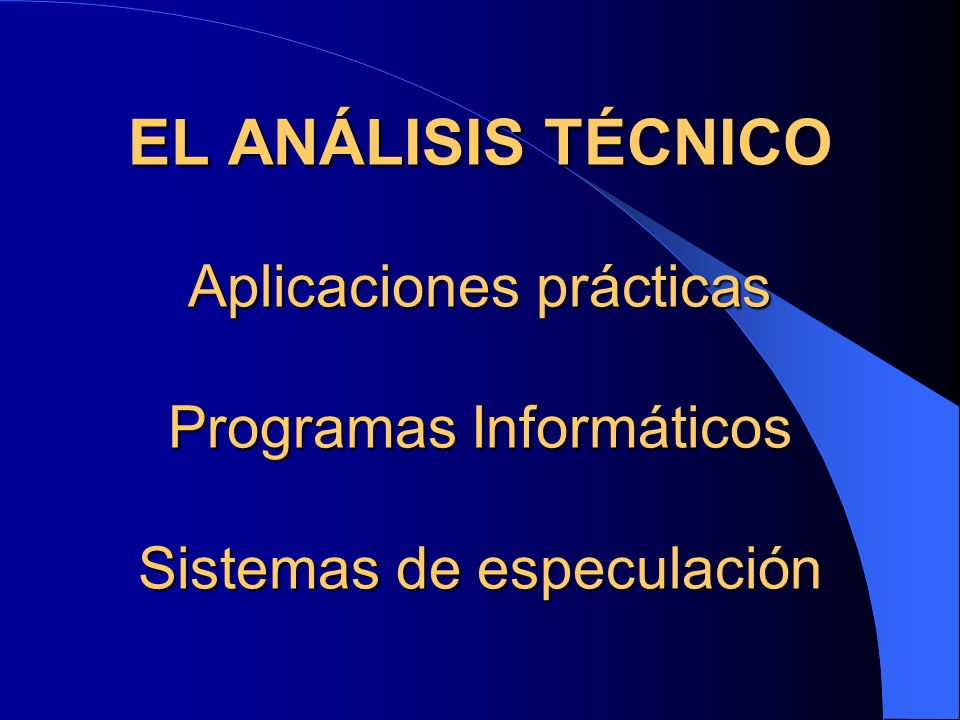 EL ANÁLISIS TÉCNICO

Aplicaciones prácticas

Programas Informáticos

Sistemas de especulación